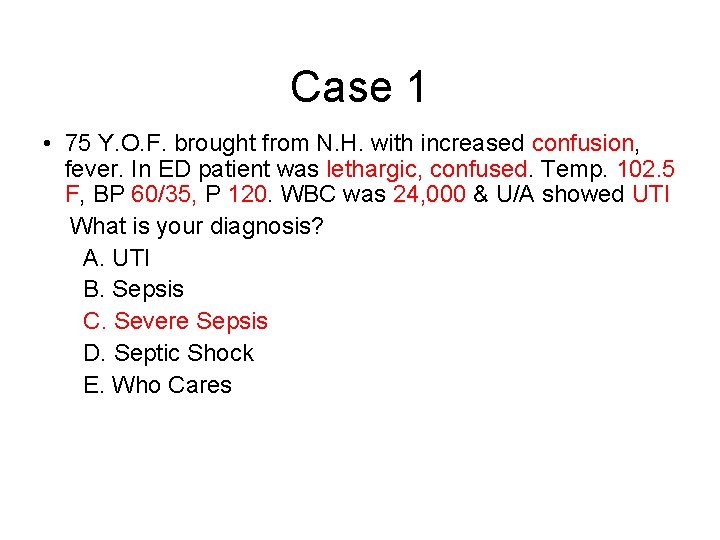 Case 1

• 75 Y.O.F. brought from N.H. with increased confusion, fever. In ED patient was lethargic, confused. Temp. 102.5 F, BP 60/35, P 120. WBC was 24,000 & U/A showed UTI

What is your diagnosis?

A. UTI

B. Sepsis

C. Severe Sepsis

D. Septic Shock

E. Who Cares